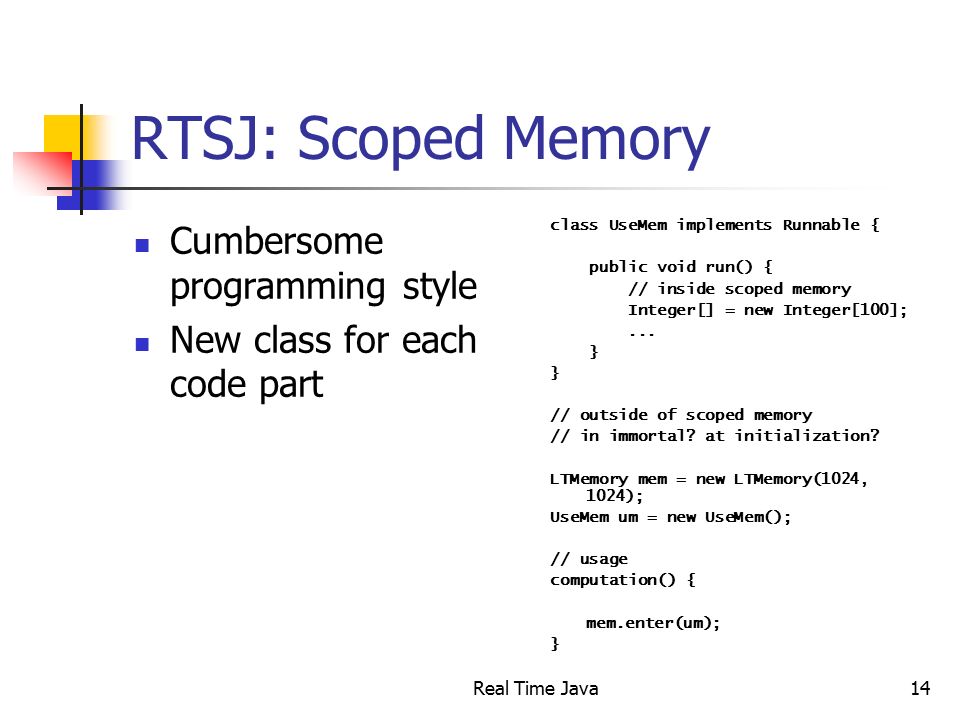 RTSJ: Scoped Memory

- Cumbersome programming style
- New class for each code part

class UseMem implements Runnable {

    public void run() {
        // inside scoped memory
        Integer[] = new Integer[100];
        ...
    }
}

// outside of scoped memory
// in immortal? at initialization?

LTMemory mem = new LTMemory(1024,
    1024);
UseMem um = new UseMem();

// usage
computation() {

    mem.enter(um);
}

Real Time Java

14